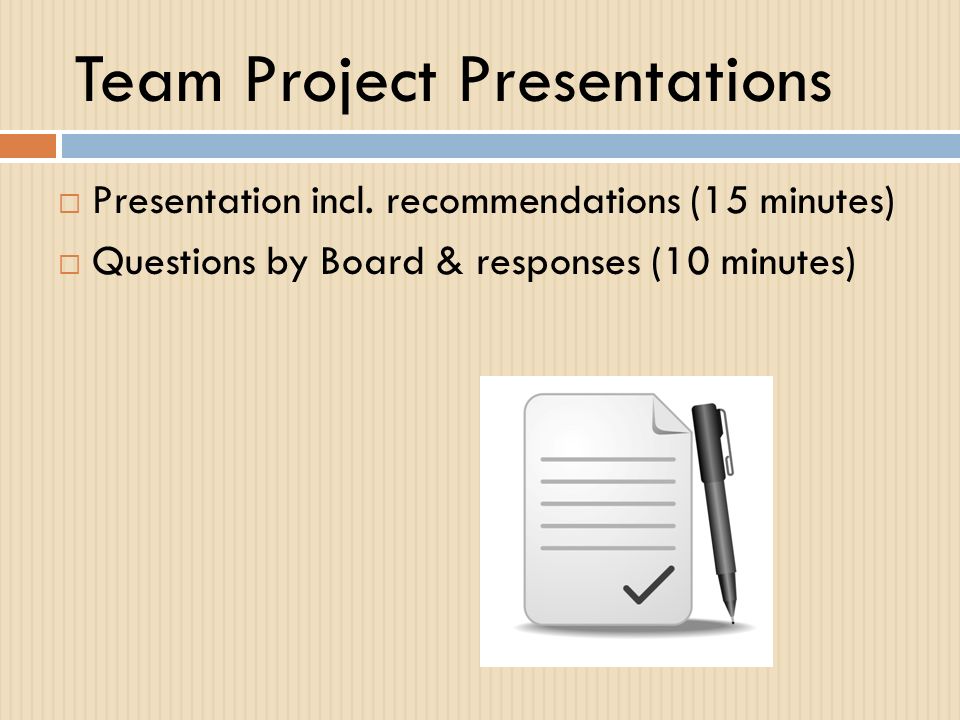 Team Project Presentations

□ Presentation incl. recommendations (15 minutes)
□ Questions by Board & responses (10 minutes)